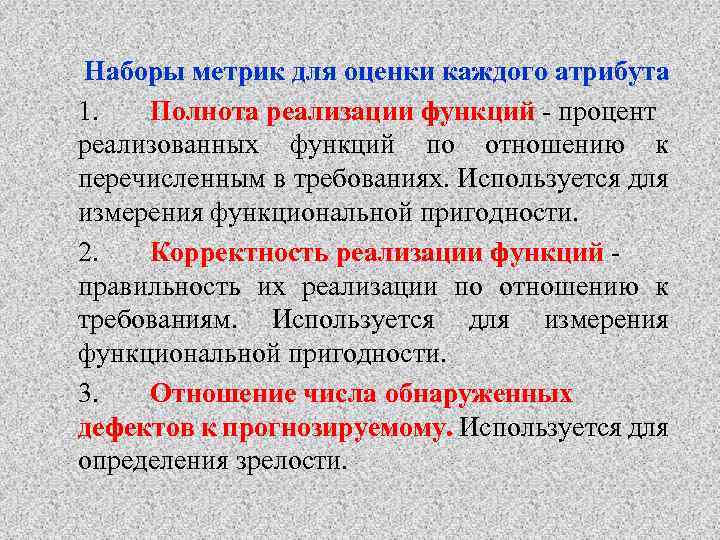 Наборы метрик для оценки каждого атрибута

1. Полнота реализации функций - процент реализованных функций по отношению к перечисленным в требованиях. Используется для измерения функциональной пригодности.

2. Корректность реализации функций - правильность их реализации по отношению к требованиям. Используется для измерения функциональной пригодности.

3. Отношение числа обнаруженных дефектов к прогнозируемому. Используется для определения зрелости.